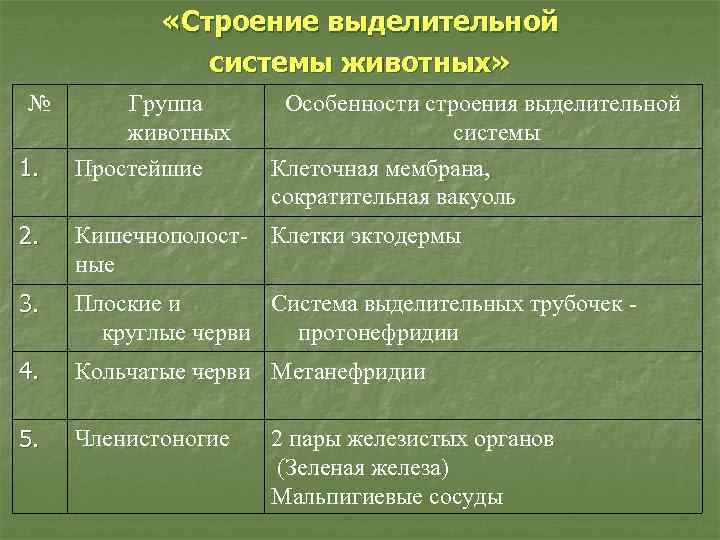 «Строение выделительной системы животных»

| № | Группа животных | Особенности строения выделительной системы |
|---|---|---|
| 1. | Простейшие | Клеточная мембрана, сократительная вакуоль |
| 2. | Кишечнополостные | Клетки эктодермы |
| 3. | Плоские и круглые черви | Система выделительных трубочек - протонефридии |
| 4. | Кольчатые черви | Метанефридии |
| 5. | Членистоногие | 2 пары железистых органов (Зеленая железа) Мальпигиевые сосуды |